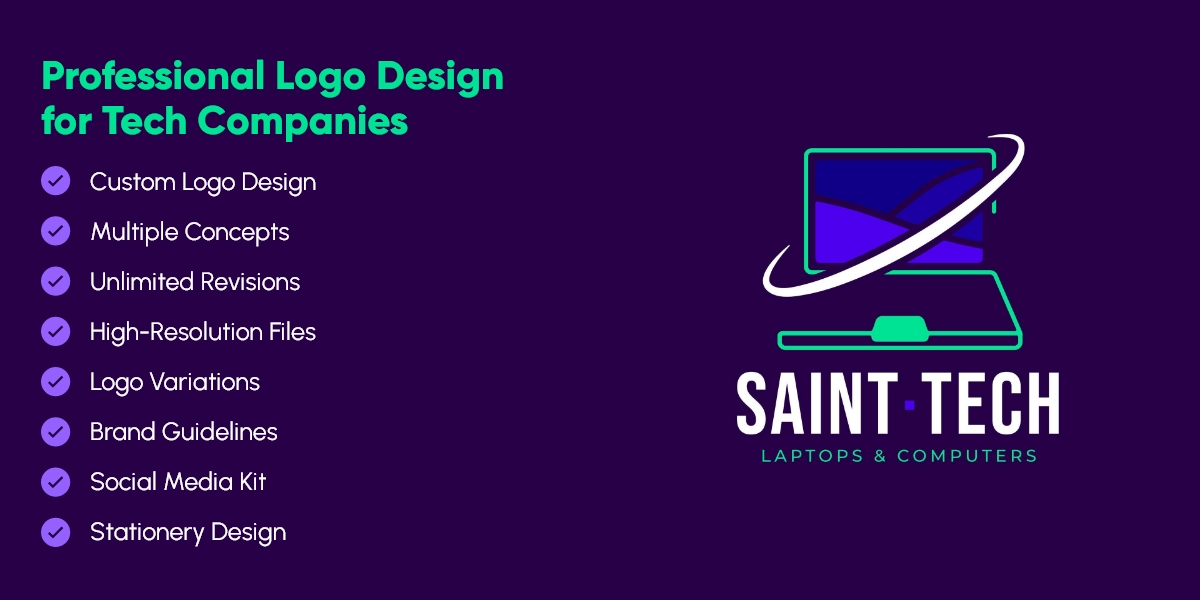 Professional Logo Design for Tech Companies

Custom Logo Design
Multiple Concepts
Unlimited Revisions
High-Resolution Files
Logo Variations
Brand Guidelines
Social Media Kit
Stationery Design

SAINT·TECH
LAPTOPS & COMPUTERS